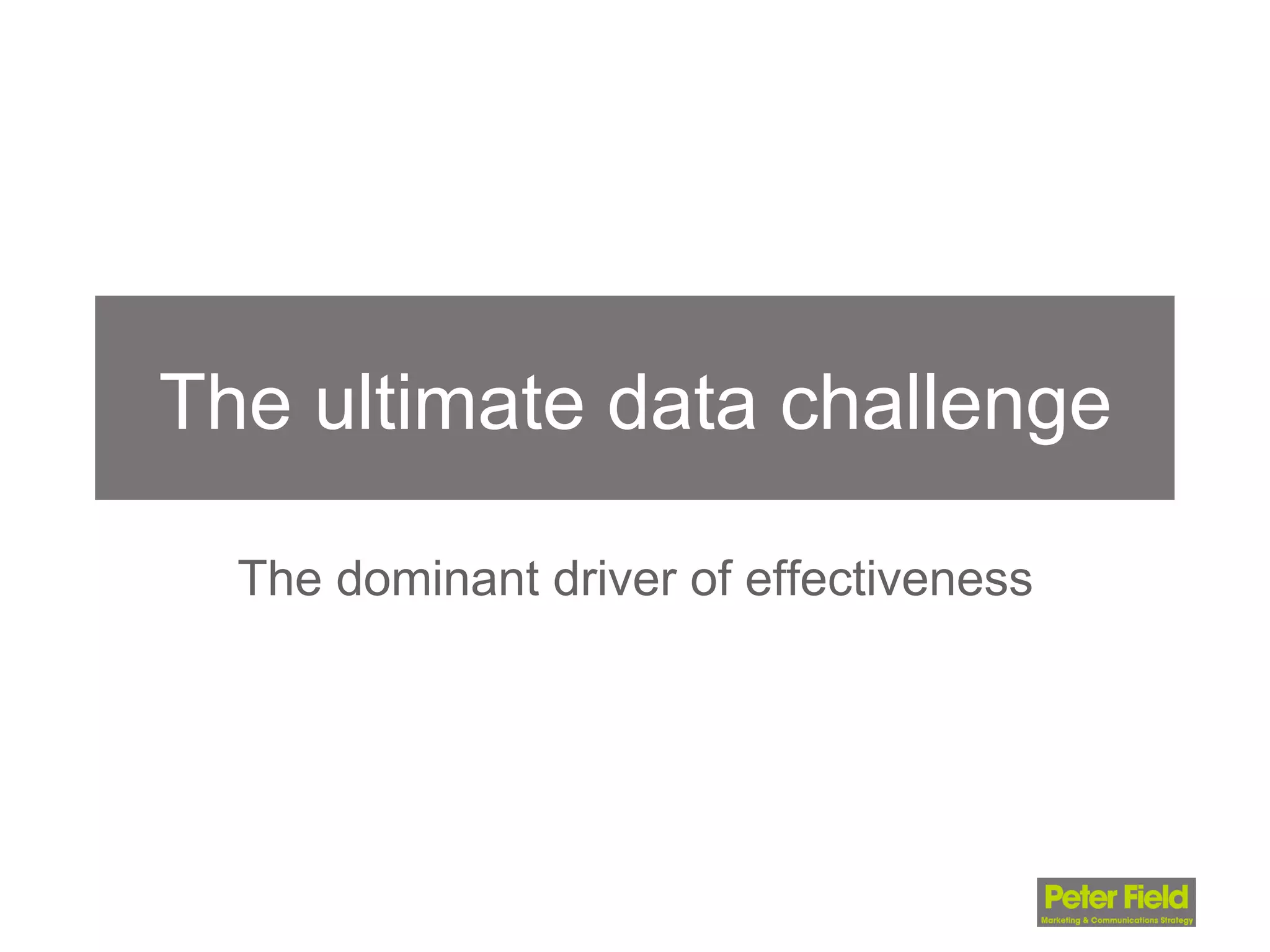 The ultimate data challenge

The dominant driver of effectiveness

Peter Field
Marketing & Communications Strategy